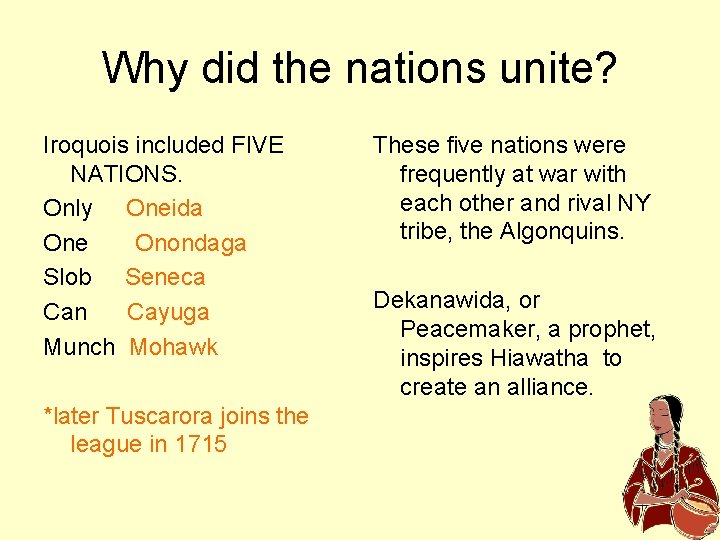 Why did the nations unite?

Iroquois included FIVE NATIONS.

Only Oneida

One Onondaga

Slob Seneca

Can Cayuga

Munch Mohawk

*later Tuscarora joins the league in 1715

These five nations were frequently at war with each other and rival NY tribe, the Algonquins.

Dekanawida, or Peacemaker, a prophet, inspires Hiawatha to create an alliance.